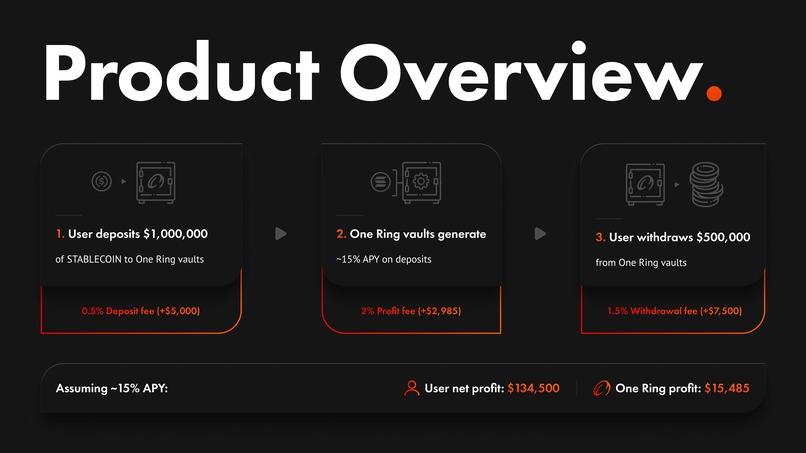 Product Overview.

1. User deposits $1,000,000

of STABLECOIN to One Ring vaults

0.5% Deposit fee (+$5,000)

2. One Ring vaults generate

~15% APY on deposits

2% Profit fee (+$2,985)

3. User withdraws $500,000

from One Ring vaults

1.5% Withdrawal fee (+$7,500)

Assuming ~15% APY:

User net profit: $134,500

One Ring profit: $15,485